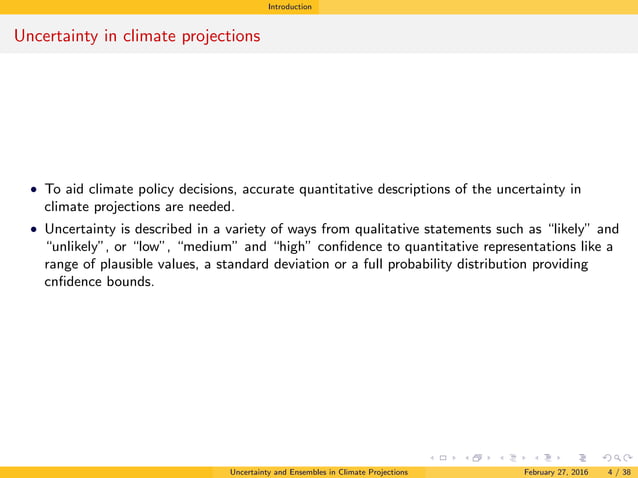 Introduction

Uncertainty in climate projections

• To aid climate policy decisions, accurate quantitative descriptions of the uncertainty in climate projections are needed.
• Uncertainty is described in a variety of ways from qualitative statements such as "likely" and "unlikely", or "low", "medium" and "high" confidence to quantitative representations like a range of plausible values, a standard deviation or a full probability distribution providing cnfidence bounds.

Uncertainty and Ensembles in Climate Projections February 27, 2016 4 / 38